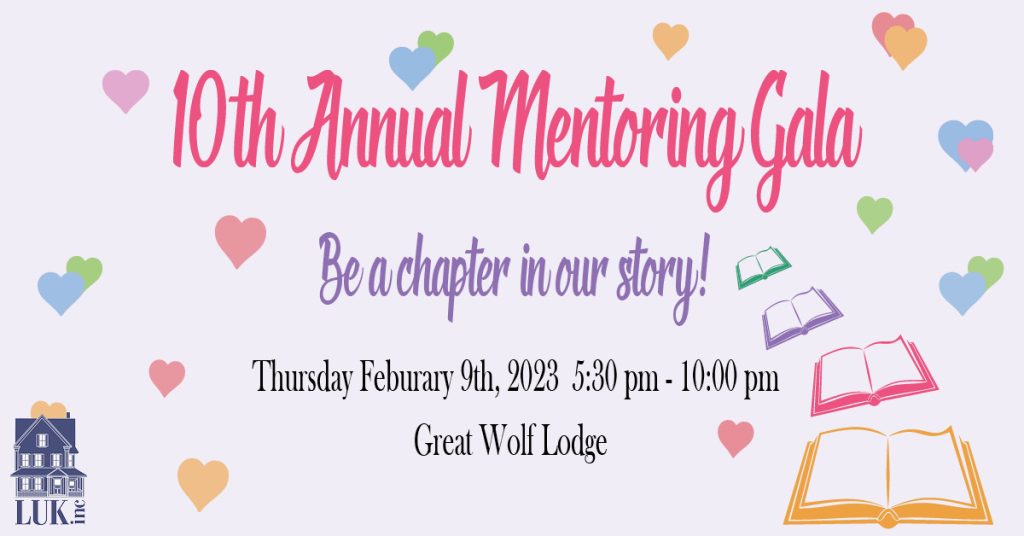 10th Annual Mentoring Gala

Be a chapter in our story!

Thursday Feburary 9th, 2023 5:30 pm - 10:00 pm

Great Wolf Lodge

LUK inc